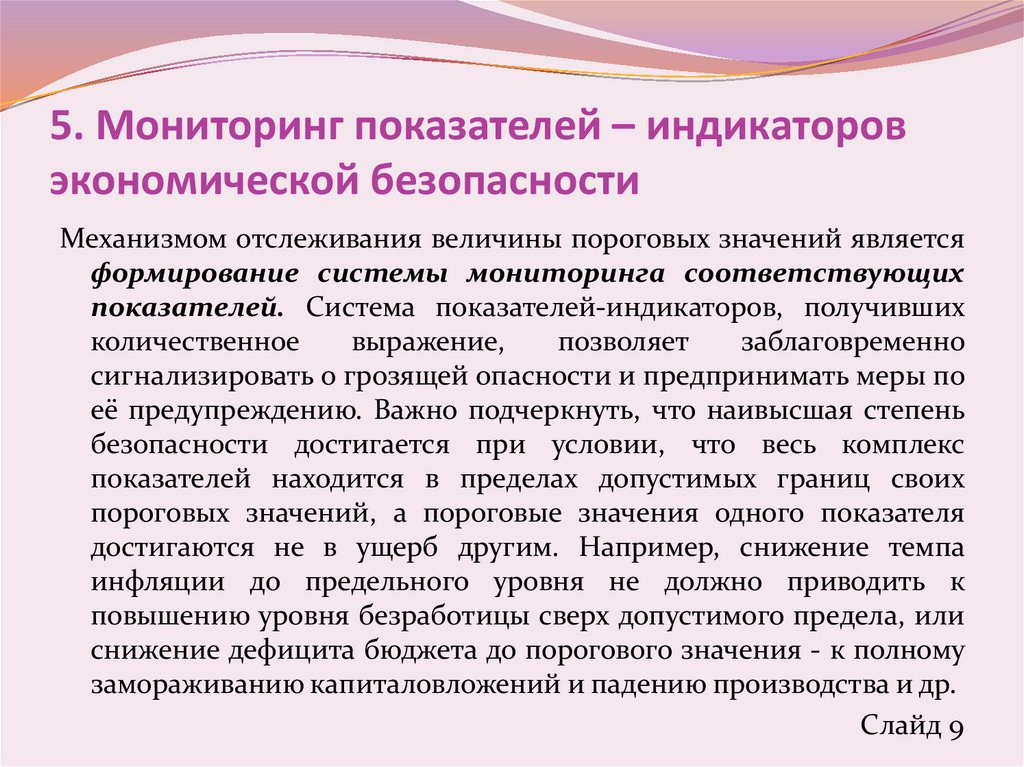 5. Мониторинг показателей – индикаторов экономической безопасности

Механизмом отслеживания величины пороговых значений является формирование системы мониторинга соответствующих показателей. Система показателей-индикаторов, получивших количественное выражение, позволяет заблаговременно сигнализировать о грозящей опасности и предпринимать меры по её предупреждению. Важно подчеркнуть, что наивысшая степень безопасности достигается при условии, что весь комплекс показателей находится в пределах допустимых границ своих пороговых значений, а пороговые значения одного показателя достигаются не в ущерб другим. Например, снижение темпа инфляции до предельного уровня не должно приводить к повышению уровня безработицы сверх допустимого предела, или снижение дефицита бюджета до порогового значения - к полному замораживанию капиталовложений и падению производства и др.

Слайд 9